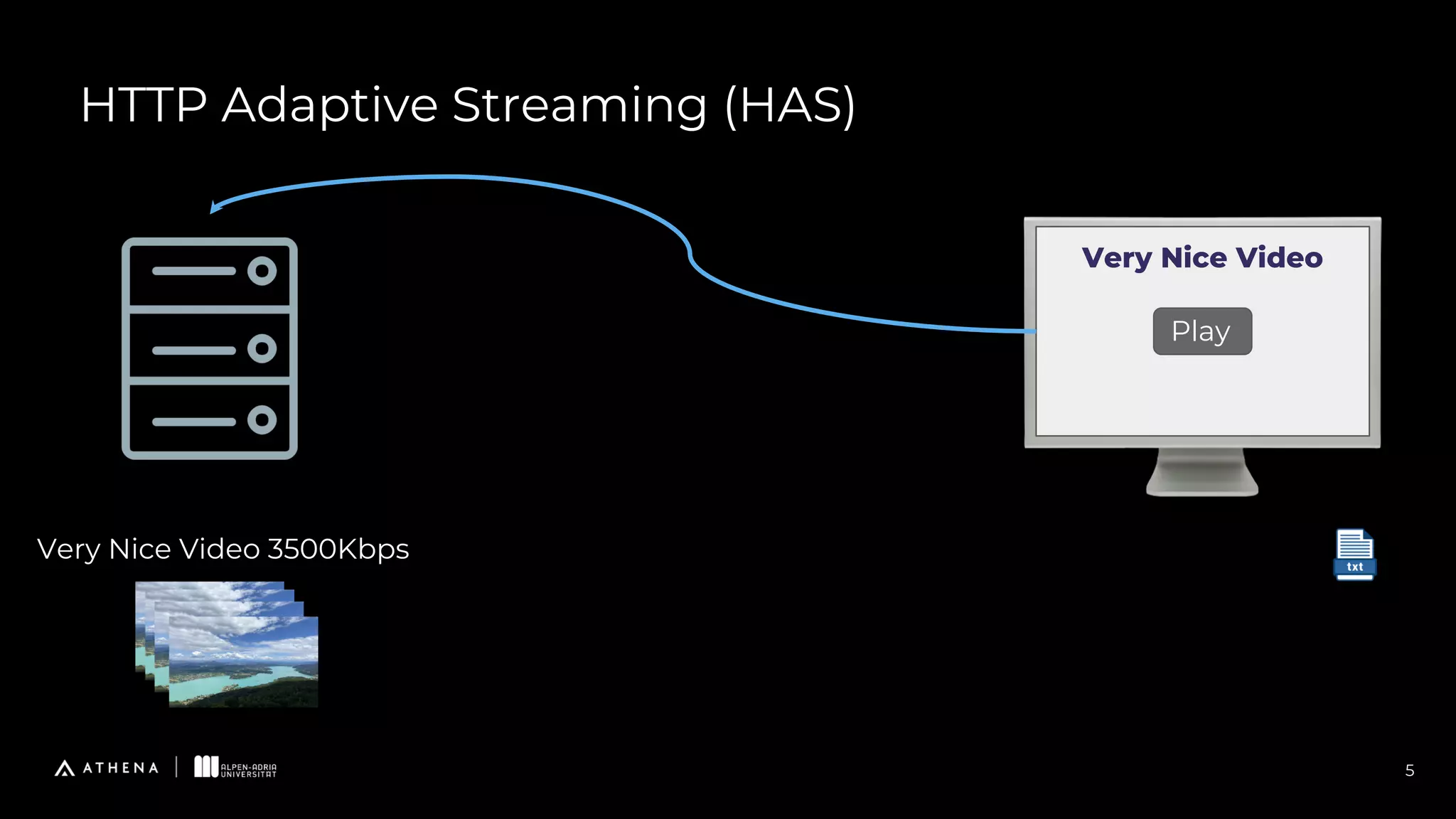 HTTP Adaptive Streaming (HAS)

Very Nice Video

Play

Very Nice Video 3500Kbps

txt

ATHENA | ALPEN-ADRIA UNIVERSITÄT

5